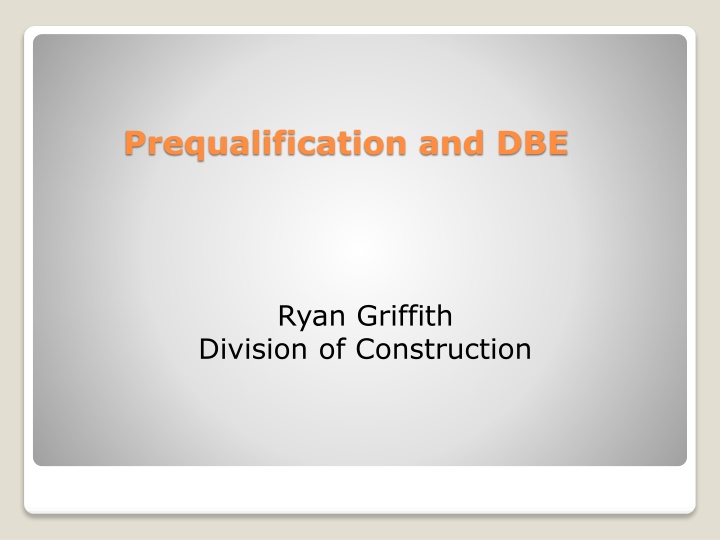 Prequalification and DBE

Ryan Griffith
Division of Construction